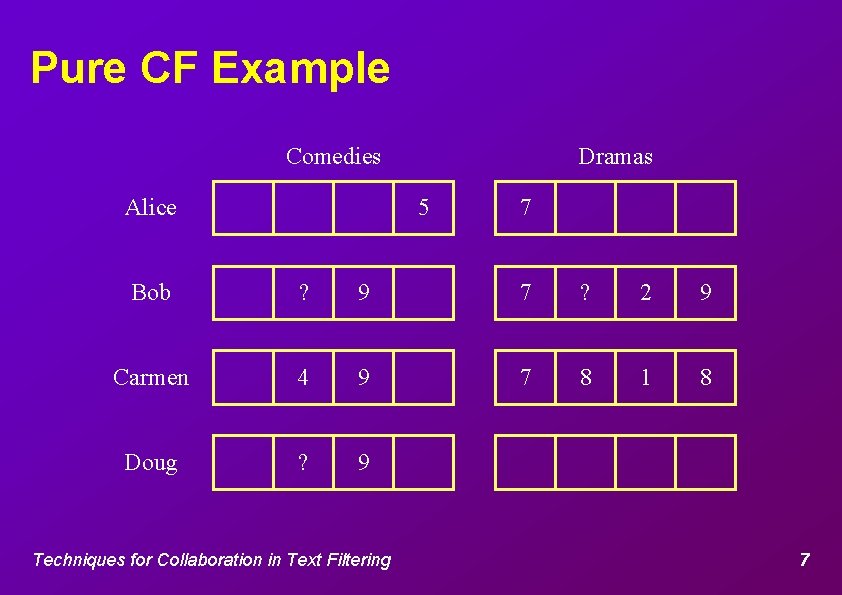 Pure CF Example

| | Comedies | | | | Dramas | | | |
|---|---|---|---|---|---|---|---|---|
| Alice | | | | 5 | 7 | | | |
| Bob | | ? | 9 | | 7 | ? | 2 | 9 |
| Carmen | | 4 | 9 | | 7 | 8 | 1 | 8 |
| Doug | | ? | 9 | | | | | |

Techniques for Collaboration in Text Filtering

7